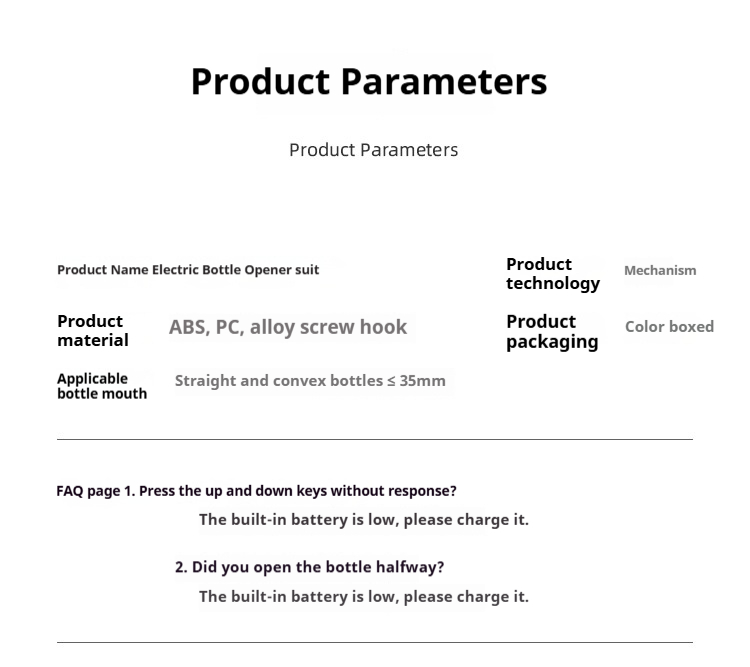 Product Parameters

Product Parameters

Product Name Electric Bottle Opener suit

Product technology Mechanism

Product material ABS, PC, alloy screw hook

Product packaging Color boxed

Applicable bottle mouth Straight and convex bottles ≤ 35mm

FAQ page 1. Press the up and down keys without response?

The built-in battery is low, please charge it.

2. Did you open the bottle halfway?

The built-in battery is low, please charge it.